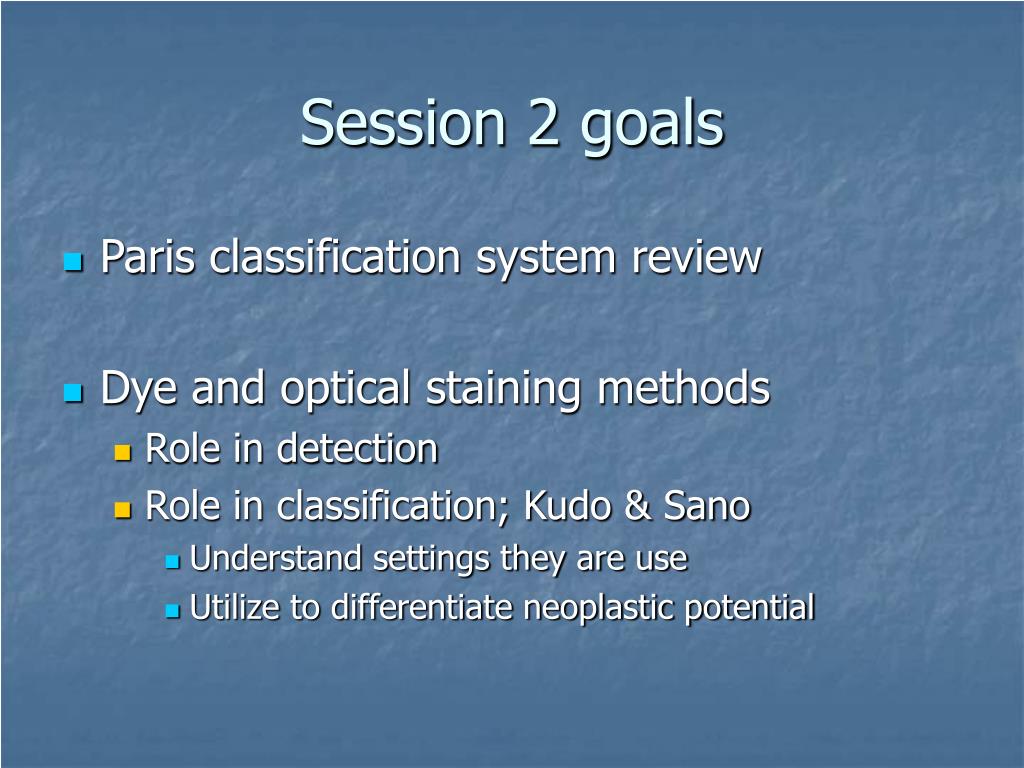 Session 2 goals

Paris classification system review

Dye and optical staining methods

Role in detection

Role in classification; Kudo & Sano

Understand settings they are use

Utilize to differentiate neoplastic potential